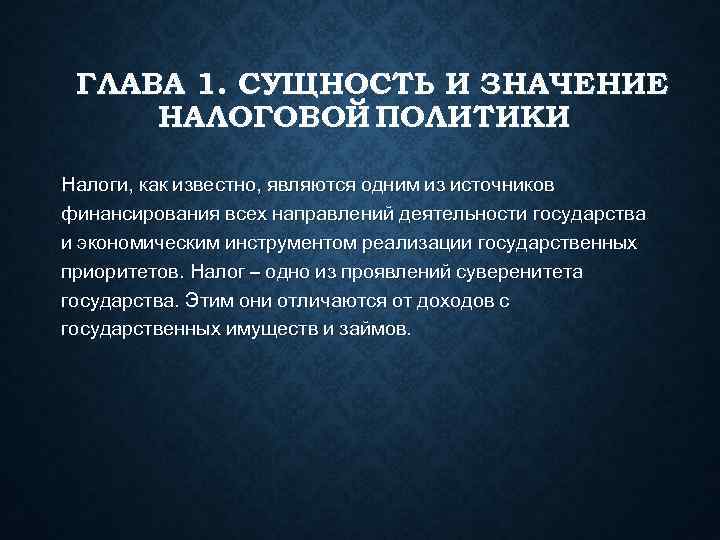 ГЛАВА 1. СУЩНОСТЬ И ЗНАЧЕНИЕ НАЛОГОВОЙ ПОЛИТИКИ

Налоги, как известно, являются одним из источников финансирования всех направлений деятельности государства и экономическим инструментом реализации государственных приоритетов. Налог – одно из проявлений суверенитета государства. Этим они отличаются от доходов с государственных имуществ и займов.